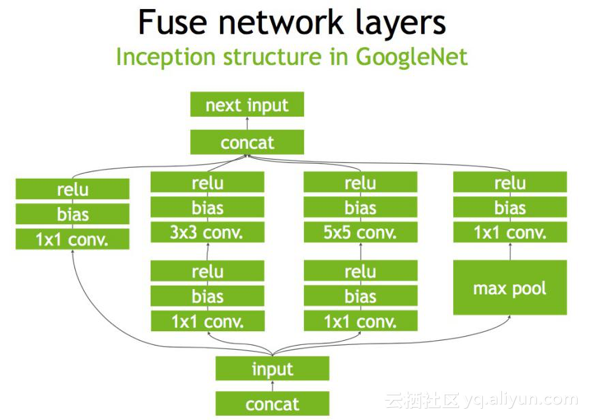 Fuse network layers
Inception structure in GoogleNet

next input

concat

relu
bias
1x1 conv.

relu
bias
3x3 conv.

relu
bias
1x1 conv.

relu
bias
5x5 conv.

relu
bias
1x1 conv.

relu
bias
1x1 conv.

max pool

input

concat

云栖社区 yq.aliyun.com